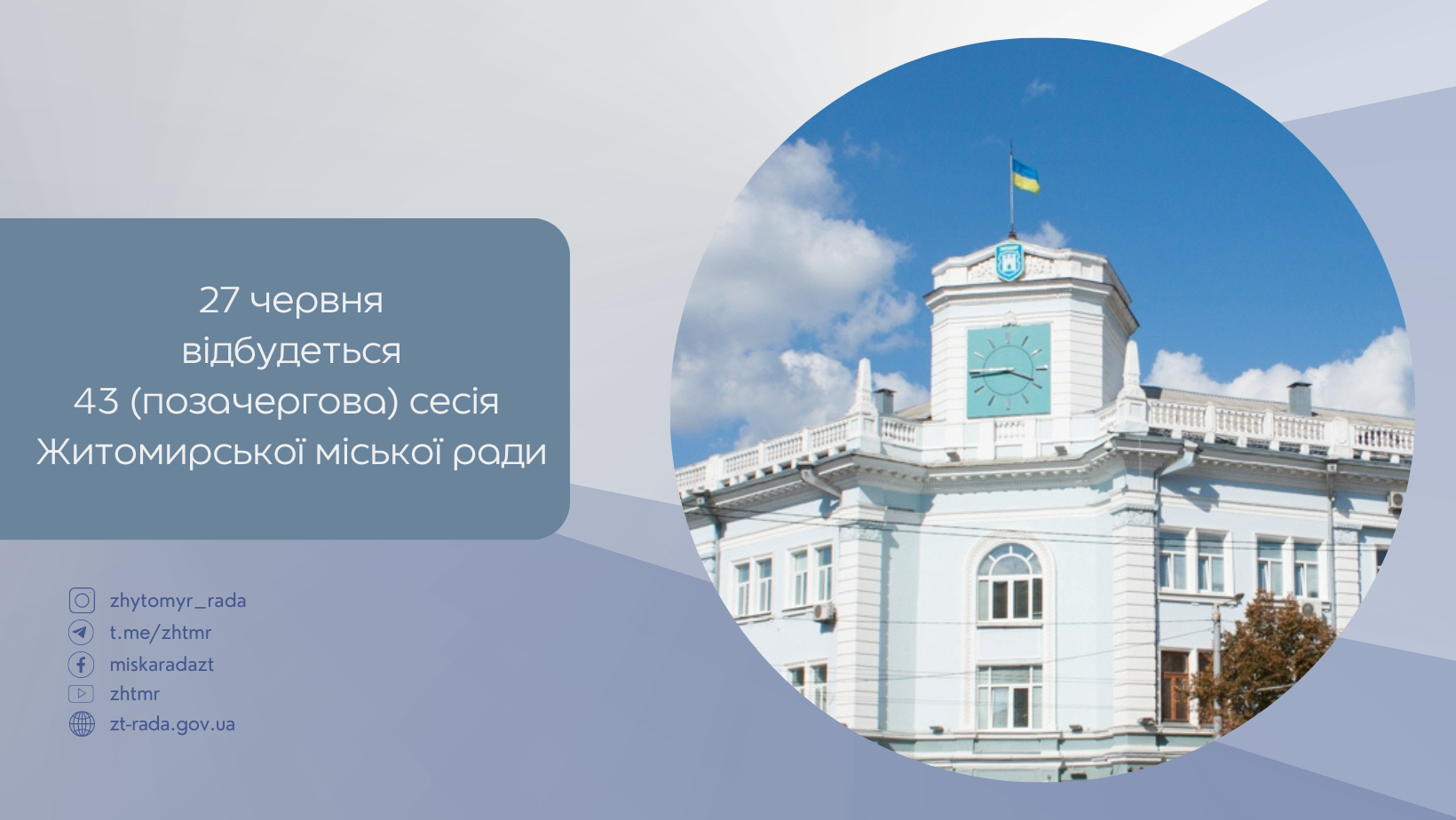 27 червня
відбудеться
43 (позачергова) сесія
Житомирської міської ради

zhytomyr_rada
t.me/zhtmr
miskaradazt
zhtmr
zt-rada.gov.ua